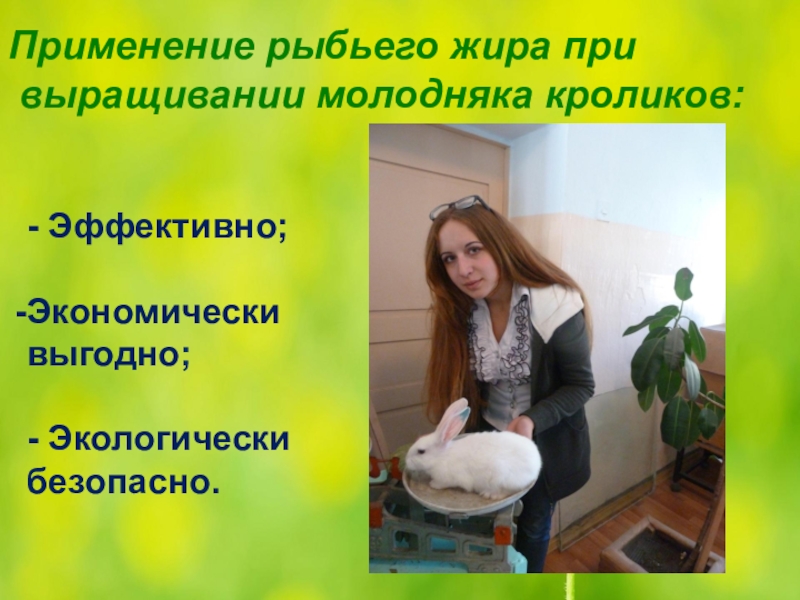 Применение рыбьего жира при выращивании молодняка кроликов:

- Эффективно;

-Экономически выгодно;

- Экологически безопасно.